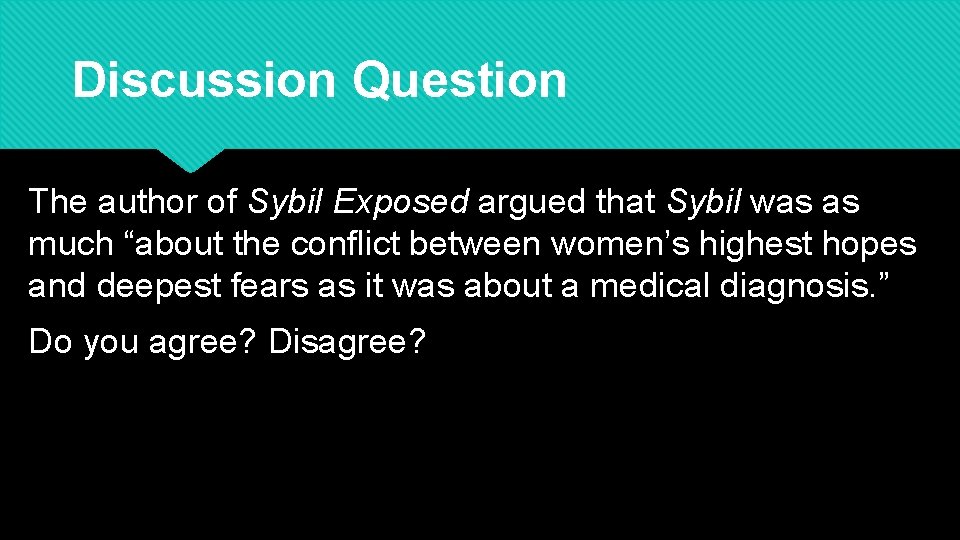 Discussion Question

The author of Sybil Exposed argued that Sybil was as much "about the conflict between women's highest hopes and deepest fears as it was about a medical diagnosis."

Do you agree? Disagree?